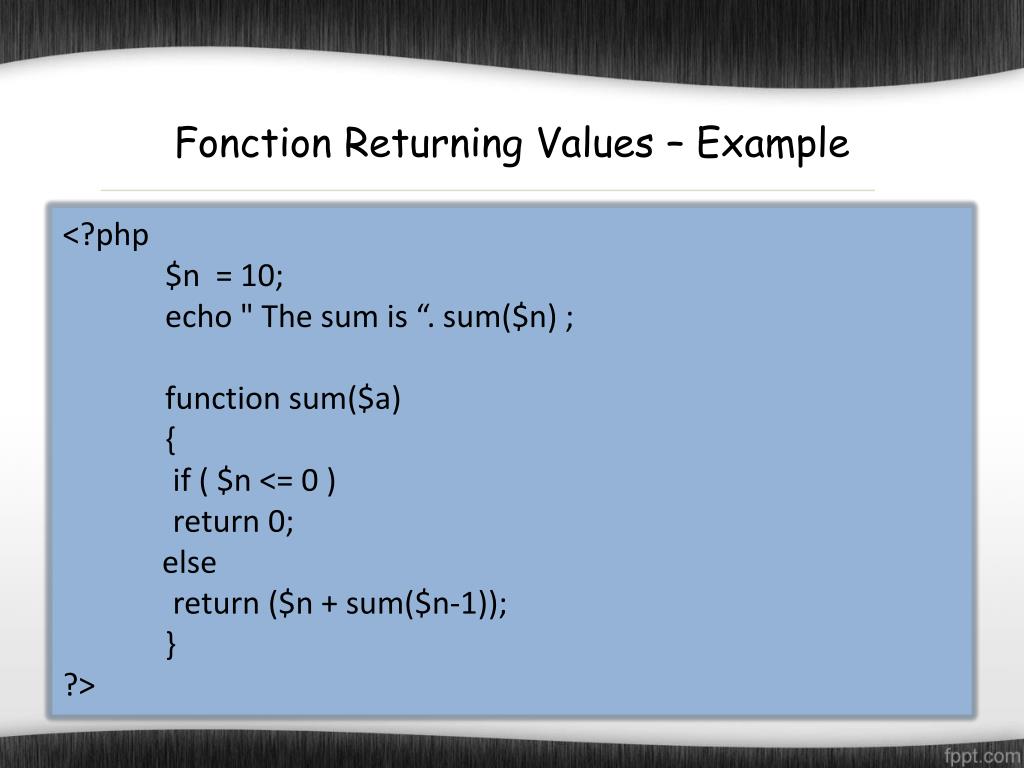 Fonction Returning Values – Example

<?php
$n = 10;
echo " The sum is “. sum($n) ;

function sum($a)
{
if ( $n <= 0 )
return 0;
else
return ($n + sum($n-1));
}
?>

fppt.com